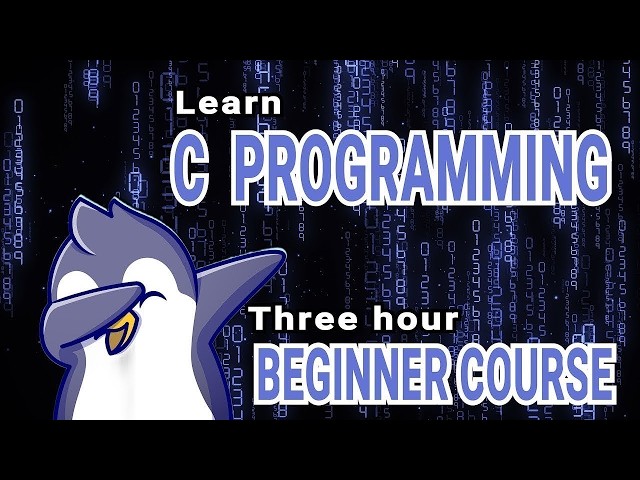 Learn
C PROGRAMMING

Three hour
BEGINNER COURSE